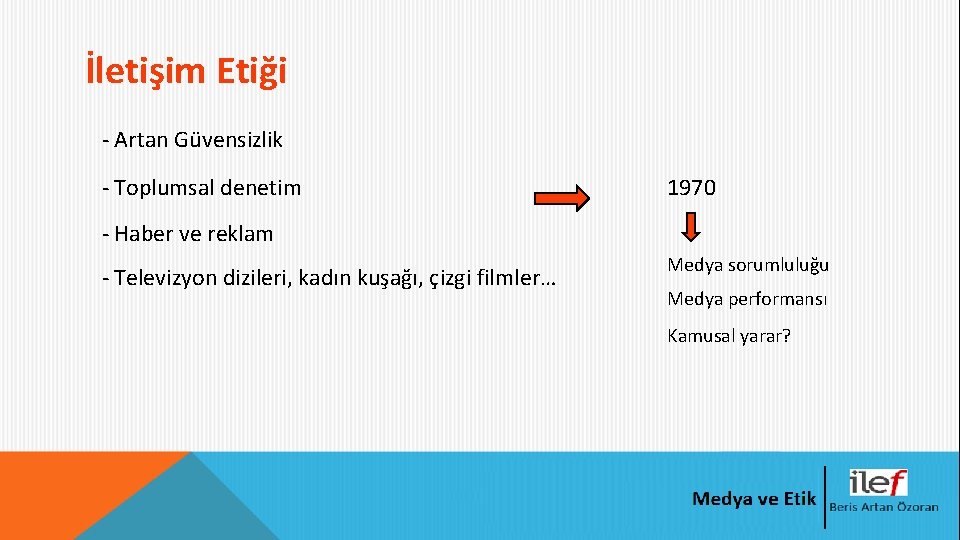 İletişim Etiği

- Artan Güvensizlik

- Toplumsal denetim

- Haber ve reklam

- Televizyon dizileri, kadın kuşağı, çizgi filmler…

1970

Medya sorumluluğu

Medya performansı

Kamusal yarar?

Medya ve Etik

ilef

Beris Artan Özoran